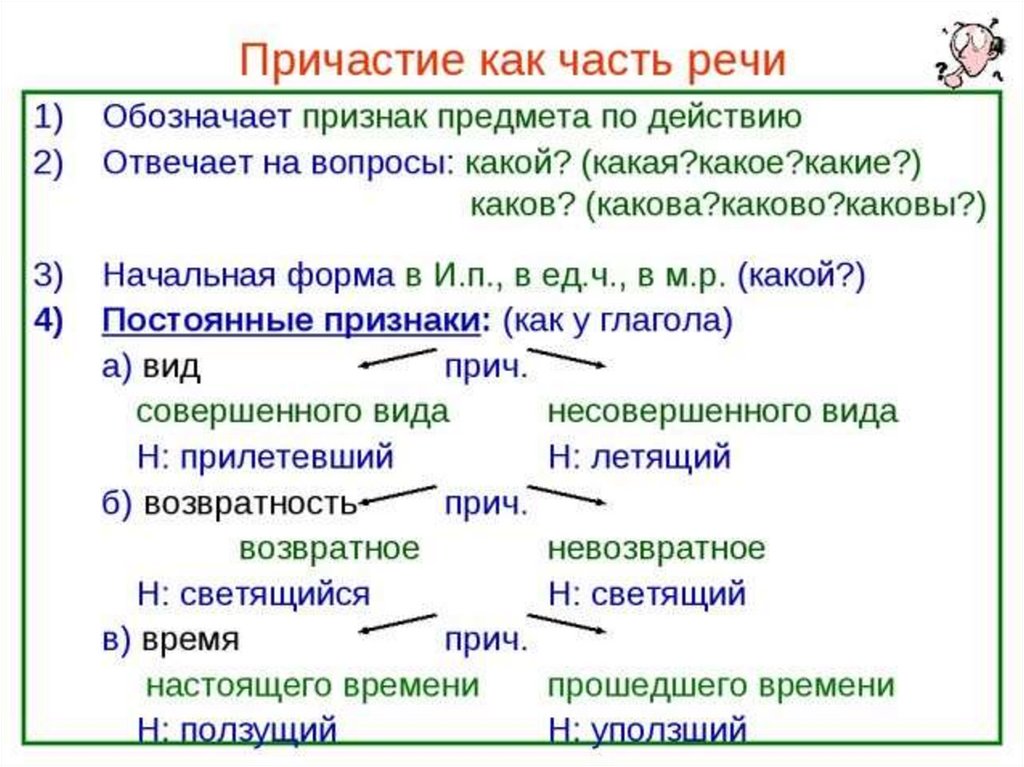 Причастие как часть речи

1) Обозначает признак предмета по действию
2) Отвечает на вопросы: какой? (какая?какое?какие?)
каков? (какова?каково?каковы?)

3) Начальная форма в И.п., в ед.ч., в м.р. (какой?)
4) Постоянные признаки: (как у глагола)
а) вид прич.
совершенного вида несовершенного вида
Н: прилетевший Н: летящий
б) возвратность прич.
возвратное невозвратное
Н: светящийся Н: светящий
в) время прич.
настоящего времени прошедшего времени
Н: ползущий Н: уползший